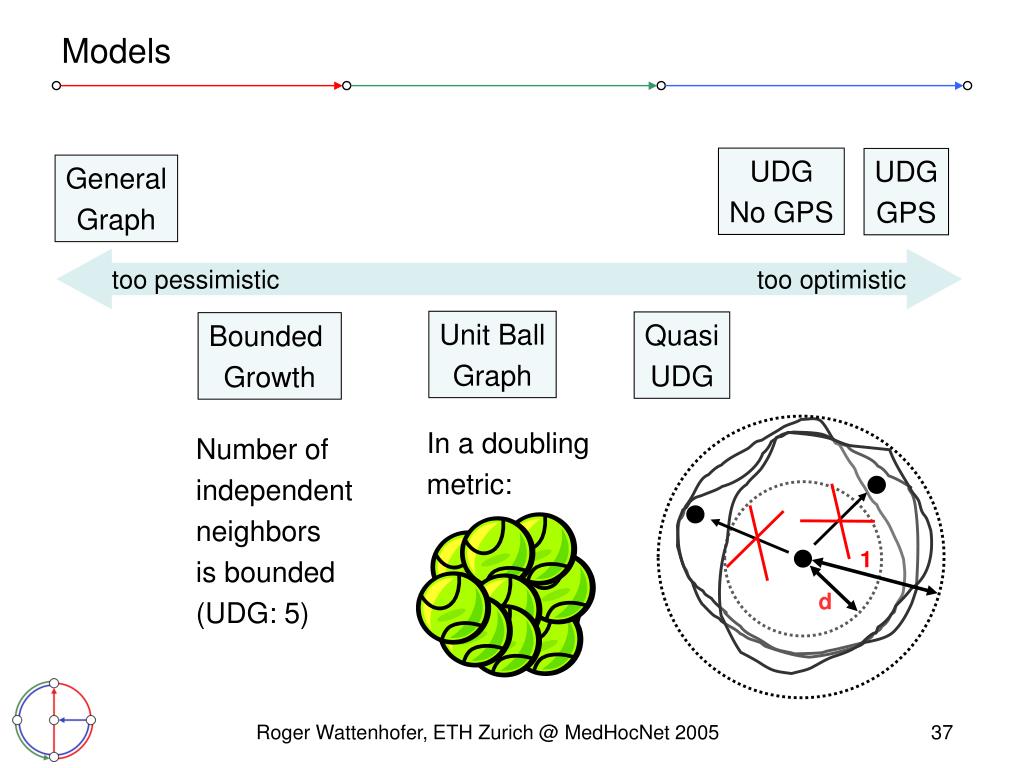 Models

General Graph

UDG No GPS

UDG GPS

too pessimistic

too optimistic

Bounded Growth

Unit Ball Graph

Quasi UDG

Number of independent neighbors is bounded (UDG: 5)

In a doubling metric:

1

d

Roger Wattenhofer, ETH Zurich @ MedHocNet 2005

37